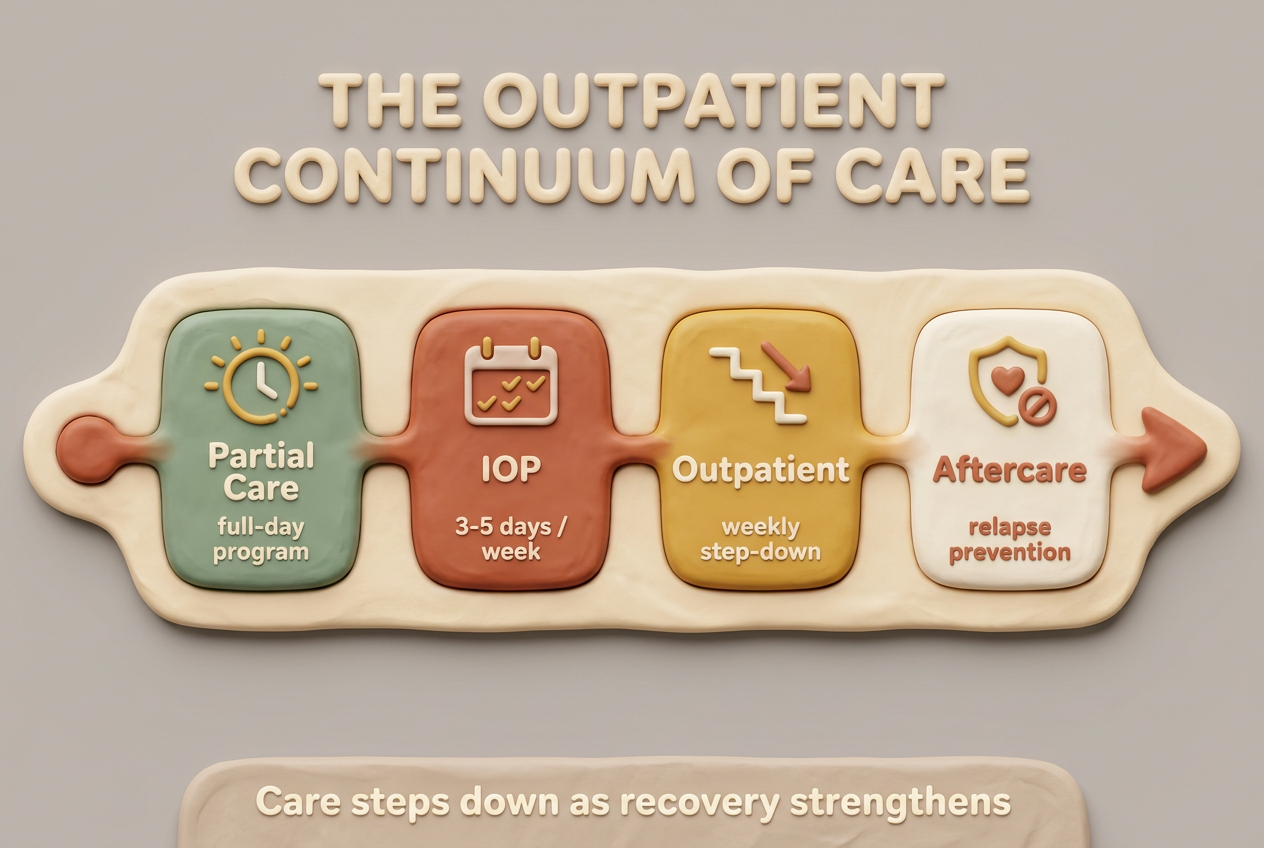 THE OUTPATIENT CONTINUUM OF CARE

Partial Care
full-day program

IOP
3-5 days / week

Outpatient
weekly step-down

Aftercare
relapse prevention

Care steps down as recovery strengthens